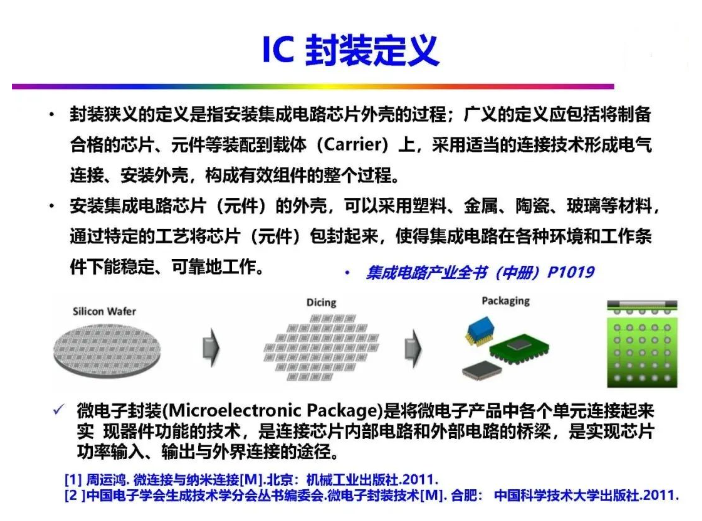 IC 封装定义

• 封装狭义的定义是指安装集成电路芯片外壳的过程；广义的定义应包括将制备合格的芯片、元件等装配到载体（Carrier）上，采用适当的连接技术形成电气连接、安装外壳，构成有效组件的整个过程。

• 安装集成电路芯片（元件）的外壳，可以采用塑料、金属、陶瓷、玻璃等材料，通过特定的工艺将芯片（元件）包封起来，使得集成电路在各种环境和工作条件下能稳定、可靠地工作。

• 集成电路产业全书（中册）P1019

Silicon Wafer

Dicing

Packaging

✓ 微电子封装(Microelectronic Package)是将微电子产品中各个单元连接起来实 现器件功能的技术，是连接芯片内部电路和外部电路的桥梁，是实现芯片功率输入、输出与外界连接的途径。

[1] 周运鸿. 微连接与纳米连接[M].北京：机械工业出版社.2011.
[2 ]中国电子学会生成技术学分会丛书编委会.微电子封装技术[M]. 合肥： 中国科学技术大学出版社.2011.